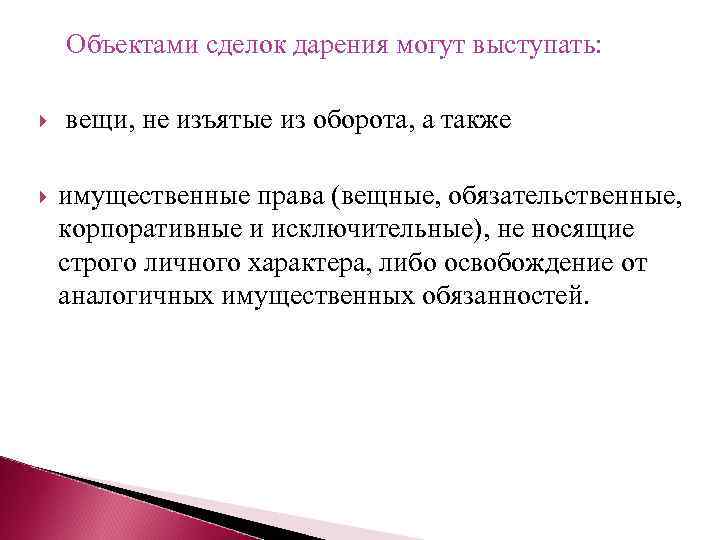 Объектами сделок дарения могут выступать:

вещи, не изъятые из оборота, а также

имущественные права (вещные, обязательственные, корпоративные и исключительные), не носящие строго личного характера, либо освобождение от аналогичных имущественных обязанностей.